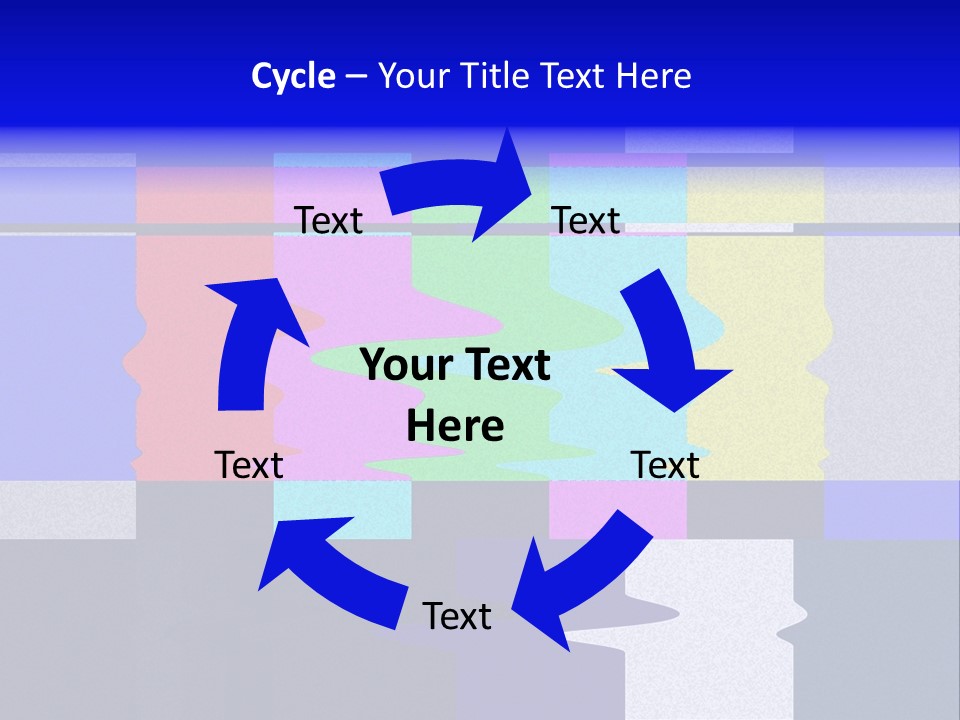 Cycle – Your Title Text Here

Text

Text

Your Text Here

Text

Text

Text